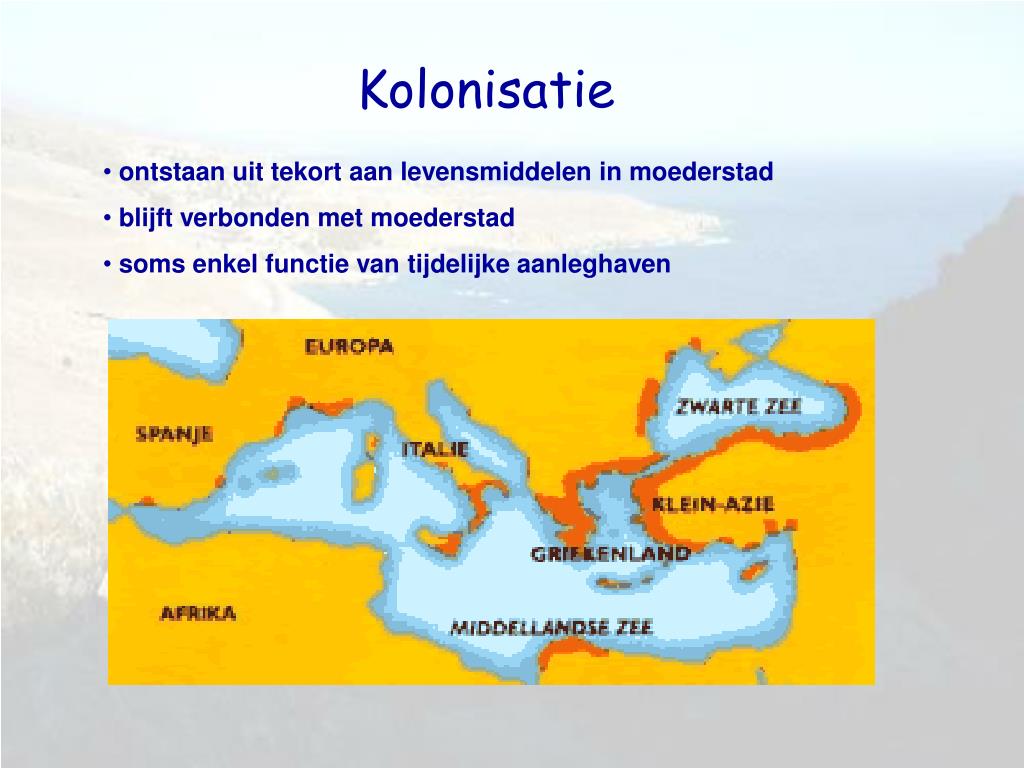 Kolonisatie

• ontstaan uit tekort aan levensmiddelen in moederstad

• blijft verbonden met moederstad

• soms enkel functie van tijdelijke aanleghaven

EUROPA

SPANJE

ITALIE

ZWARTE ZEE

KLEIN-AZIE

GRIEKENLAND

AFRIKA

MIDDELLANDSE ZEE